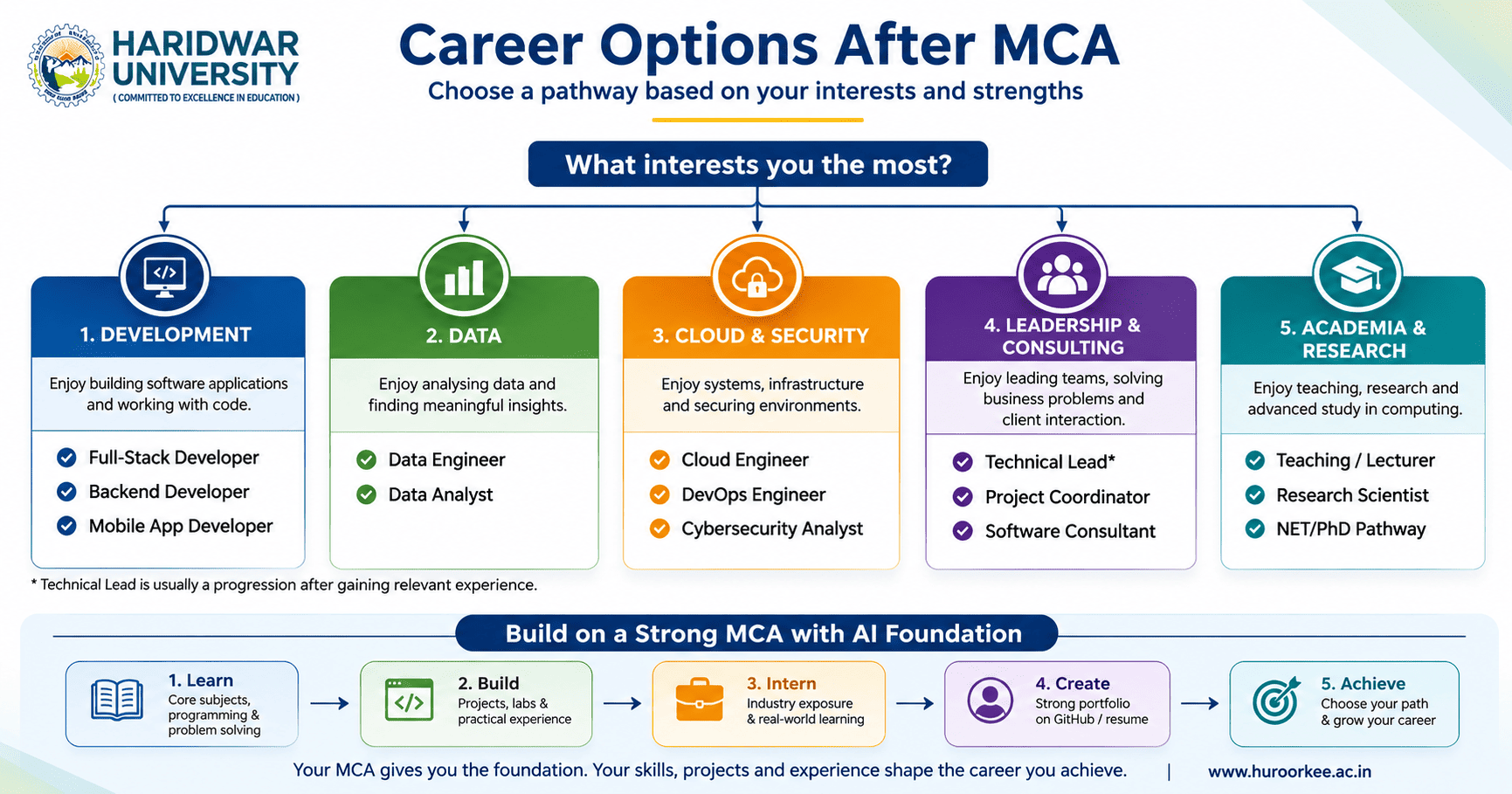 HARIDWAR UNIVERSITY
( COMMITTED TO EXCELLENCE IN EDUCATION )

Career Options After MCA
Choose a pathway based on your interests and strengths

What interests you the most?

1. DEVELOPMENT
Enjoy building software applications and working with code.
Full-Stack Developer
Backend Developer
Mobile App Developer

2. DATA
Enjoy analysing data and finding meaningful insights.
Data Engineer
Data Analyst

3. CLOUD & SECURITY
Enjoy systems, infrastructure and securing environments.
Cloud Engineer
DevOps Engineer
Cybersecurity Analyst

4. LEADERSHIP & CONSULTING
Enjoy leading teams, solving business problems and client interaction.
Technical Lead*
Project Coordinator
Software Consultant

5. ACADEMIA & RESEARCH
Enjoy teaching, research and advanced study in computing.
Teaching / Lecturer
Research Scientist
NET/PhD Pathway

* Technical Lead is usually a progression after gaining relevant experience.

Build on a Strong MCA with AI Foundation

1. Learn
Core subjects, programming & problem solving

2. Build
Projects, labs & practical experience

3. Intern
Industry exposure & real-world learning

4. Create
Strong portfolio on GitHub / resume

5. Achieve
Choose your path & grow your career

Your MCA gives you the foundation. Your skills, projects and experience shape the career you achieve. | www.huroorkee.ac.in